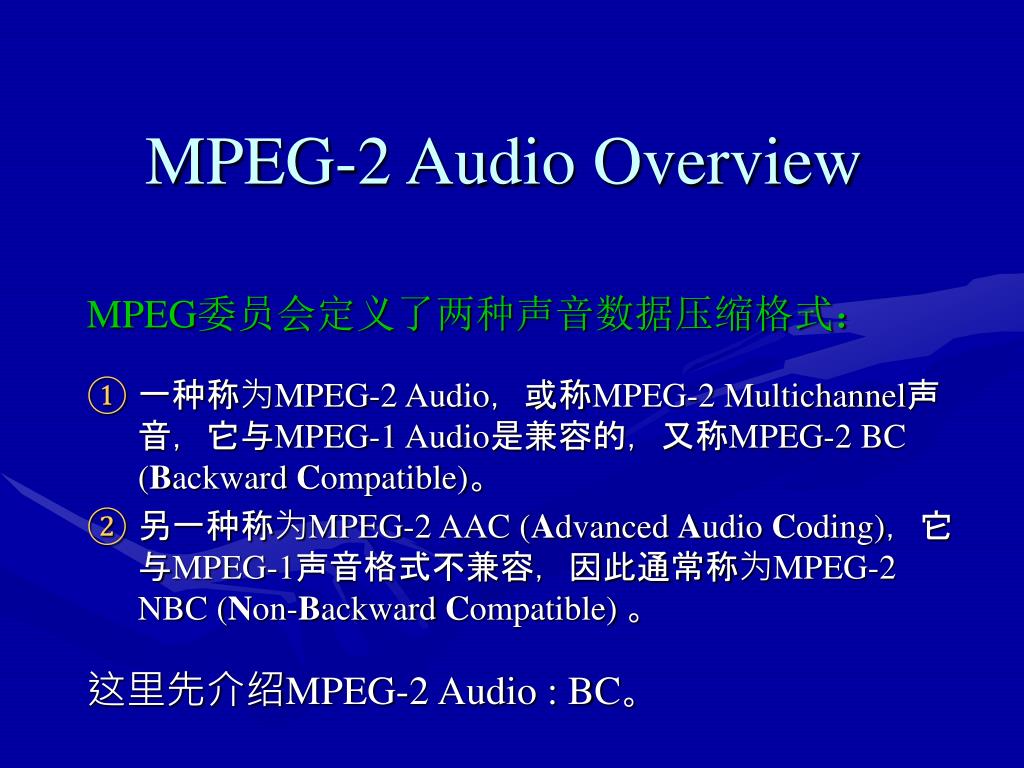 MPEG-2 Audio Overview

MPEG委员会定义了两种声音数据压缩格式：

① 一种称为MPEG-2 Audio，或称MPEG-2 Multichannel声音，它与MPEG-1 Audio是兼容的，又称MPEG-2 BC (Backward Compatible)。

② 另一种称为MPEG-2 AAC (Advanced Audio Coding)，它与MPEG-1声音格式不兼容，因此通常称为MPEG-2 NBC (Non-Backward Compatible) 。

这里先介绍MPEG-2 Audio : BC。